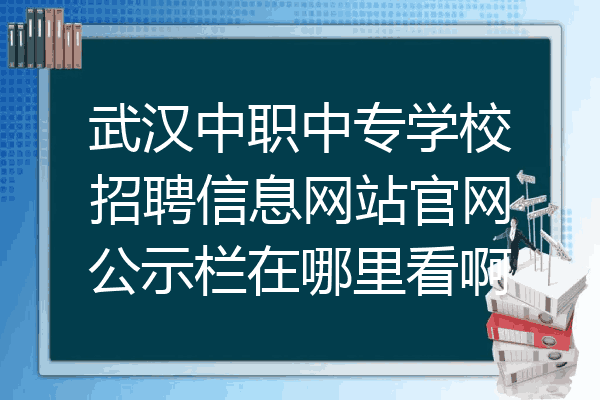 武汉中职中专学校招聘信息网站官网公示栏在哪里看啊